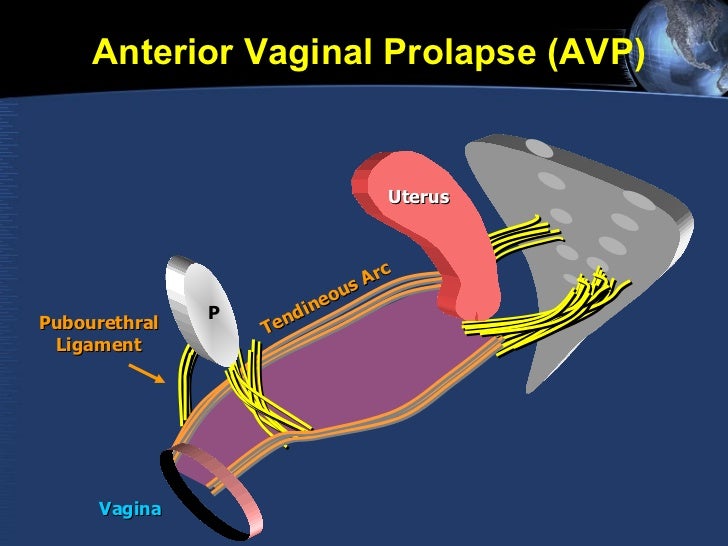 Anterior Vaginal Prolapse (AVP)

Uterus

P

Tendineous Arc

Pubourethral Ligament

Vagina